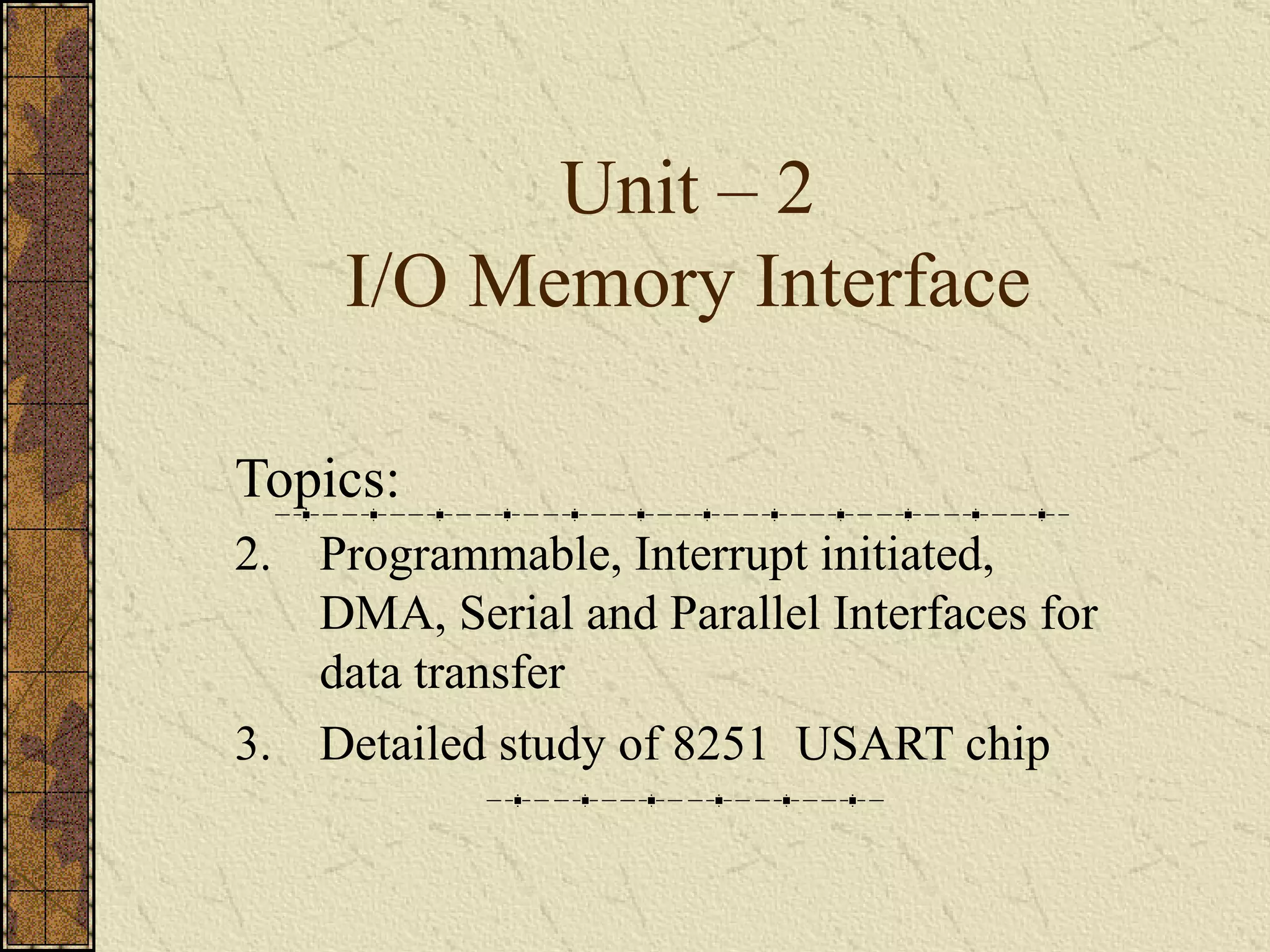 Unit – 2
I/O Memory Interface

Topics:

2. Programmable, Interrupt initiated, DMA, Serial and Parallel Interfaces for data transfer

3. Detailed study of 8251 USART chip